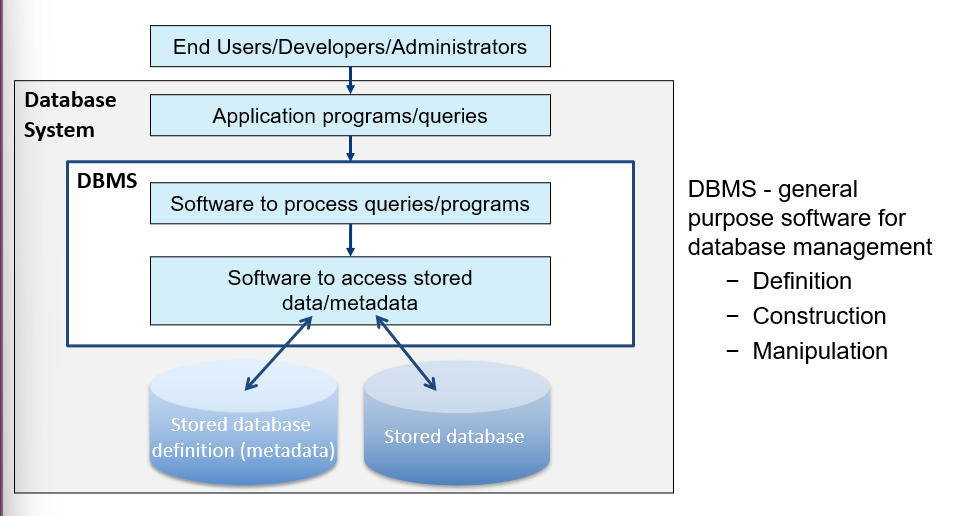 End Users/Developers/Administrators

Database System

Application programs/queries

DBMS

Software to process queries/programs

Software to access stored data/metadata

Stored database definition (metadata)

Stored database

DBMS - general purpose software for database management

− Definition
− Construction
− Manipulation